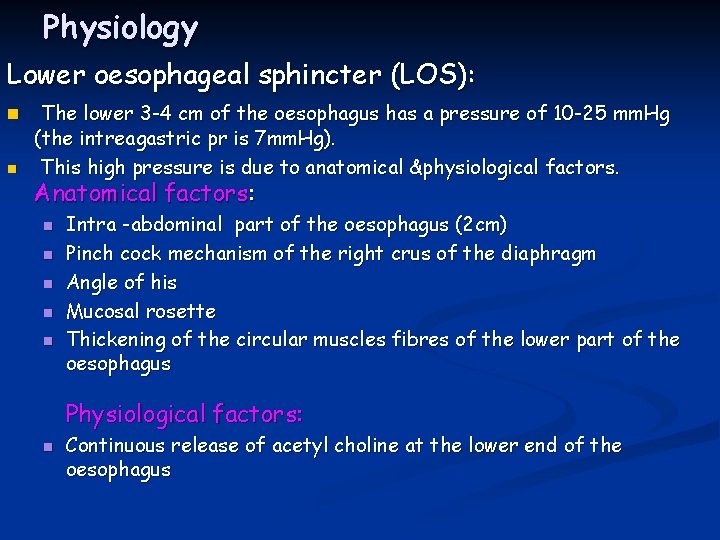 Physiology

Lower oesophageal sphincter (LOS):

- The lower 3-4 cm of the oesophagus has a pressure of 10-25 mmHg (the intreagastric pr is 7mmHg).
- This high pressure is due to anatomical &physiological factors.

Anatomical factors:

- Intra -abdominal part of the oesophagus (2cm)
- Pinch cock mechanism of the right crus of the diaphragm
- Angle of his
- Mucosal rosette
- Thickening of the circular muscles fibres of the lower part of the oesophagus

Physiological factors:

- Continuous release of acetyl choline at the lower end of the oesophagus